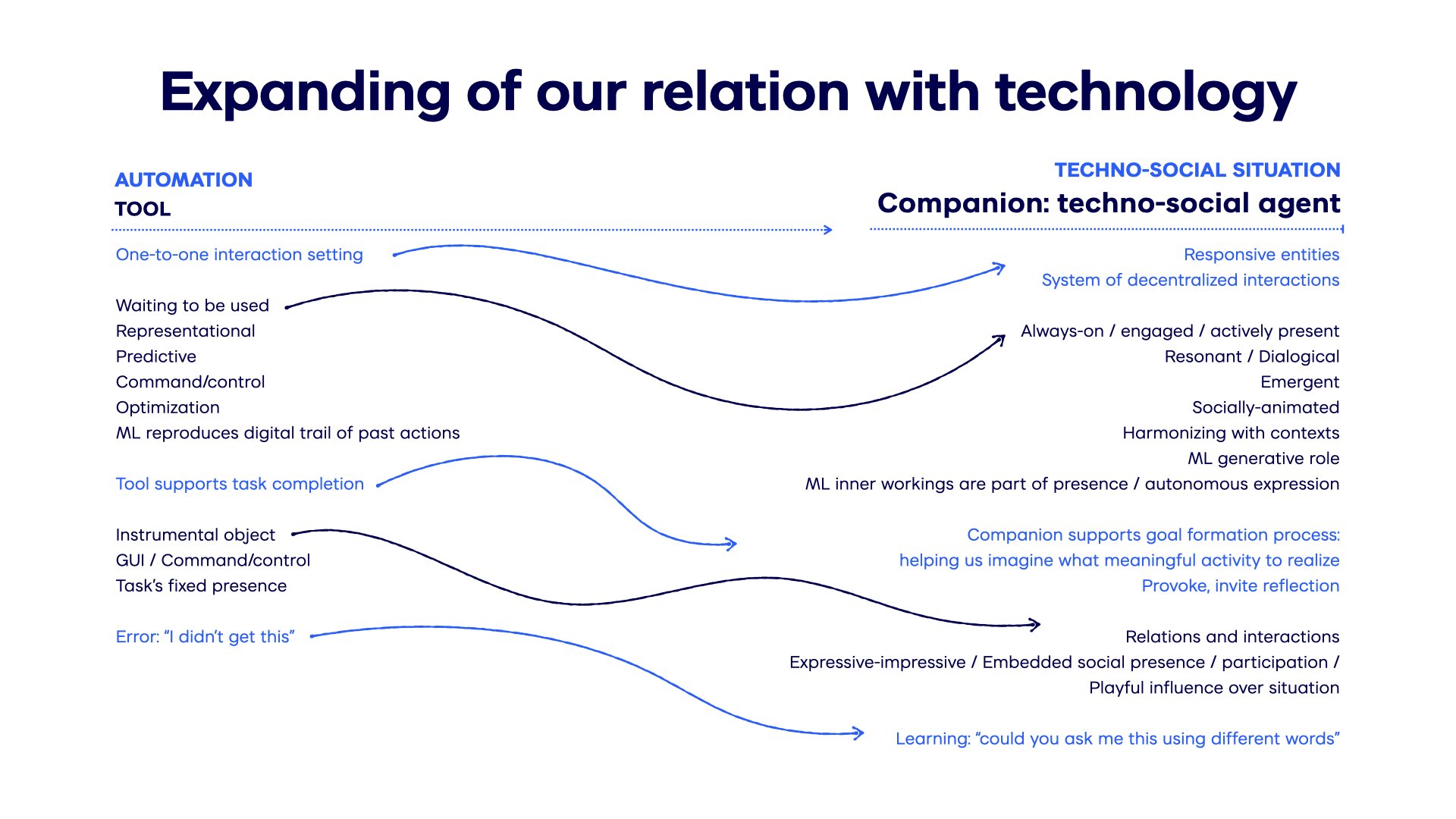 Expanding of our relation with technology

AUTOMATION
TOOL

One-to-one interaction setting

Waiting to be used
Representational
Predictive
Command/control
Optimization
ML reproduces digital trail of past actions

Tool supports task completion

Instrumental object
GUI / Command/control
Task's fixed presence

Error: "I didn't get this"

TECHNO-SOCIAL SITUATION
Companion: techno-social agent

Responsive entities
System of decentralized interactions

Always-on / engaged / actively present
Resonant / Dialogical
Emergent
Socially-animated
Harmonizing with contexts
ML generative role
ML inner workings are part of presence / autonomous expression

Companion supports goal formation process: helping us imagine what meaningful activity to realize
Provoke, invite reflection

Relations and interactions
Expressive-impressive / Embedded social presence / participation / Playful influence over situation

Learning: "could you ask me this using different words"